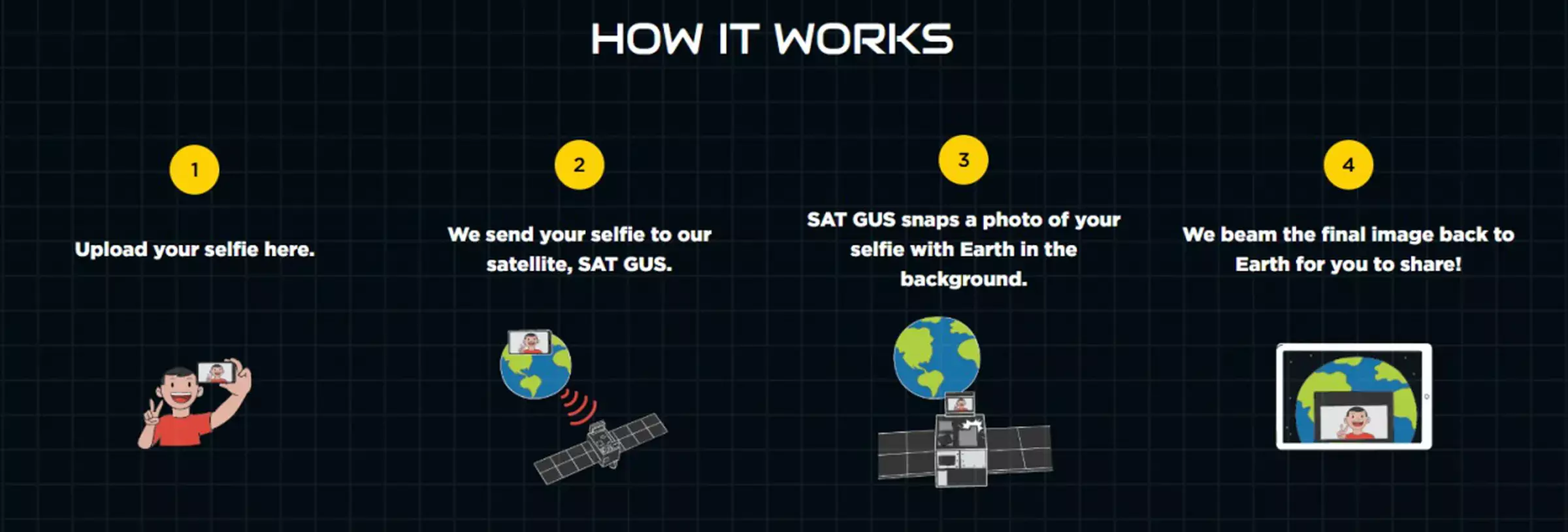 HOW IT WORKS

1

Upload your selfie here.

2

We send your selfie to our satellite, SAT GUS.

3

SAT GUS snaps a photo of your selfie with Earth in the background.

4

We beam the final image back to Earth for you to share!